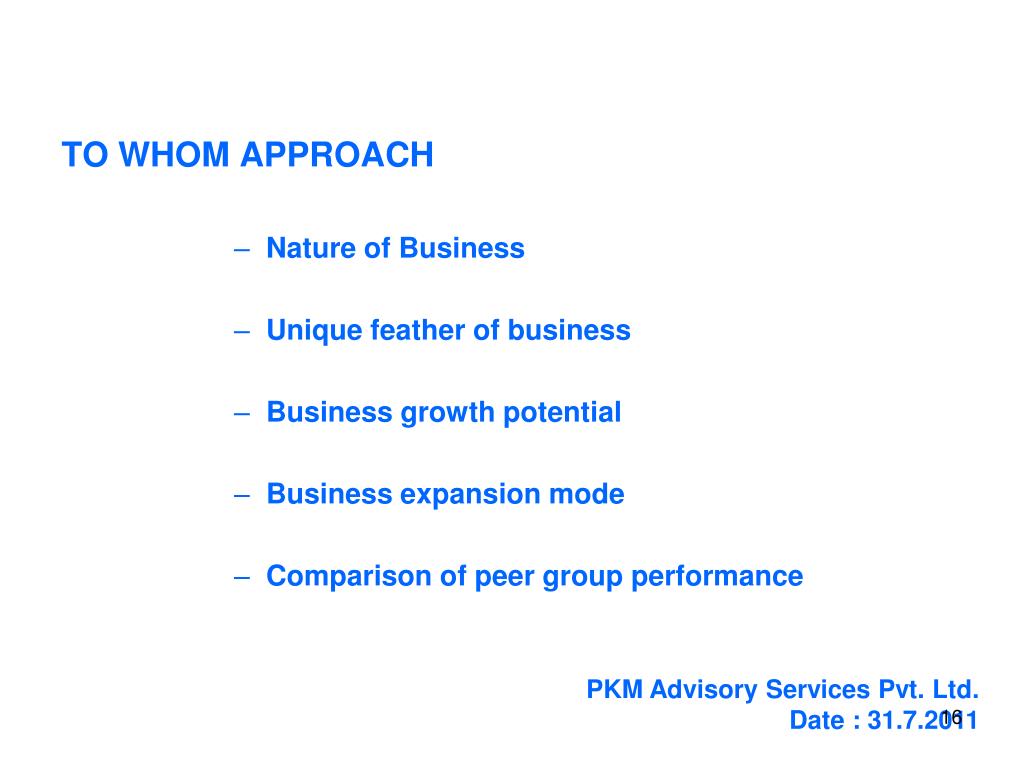 TO WHOM APPROACH

– Nature of Business

– Unique feather of business

– Business growth potential

– Business expansion mode

– Comparison of peer group performance

PKM Advisory Services Pvt. Ltd.
Date : 31.7.2011

16